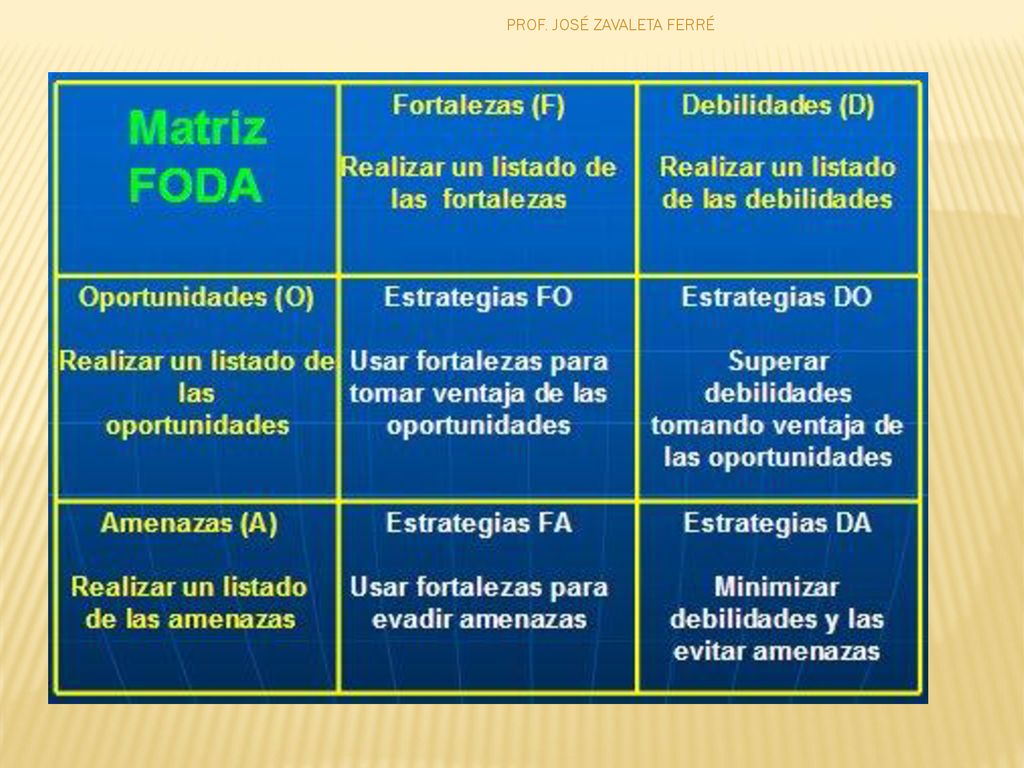 PROF. JOSÉ ZAVALETA FERRÉ

| Matriz FODA | Fortalezas (F) Realizar un listado de las fortalezas | Debilidades (D) Realizar un listado de las debilidades |
|---|---|---|
| Oportunidades (O) Realizar un listado de las oportunidades | Estrategias FO Usar fortalezas para tomar ventaja de las oportunidades | Estrategias DO Superar debilidades tomando ventaja de las oportunidades |
| Amenazas (A) Realizar un listado de las amenazas | Estrategias FA Usar fortalezas para evadir amenazas | Estrategias DA Minimizar debilidades y las evitar amenazas |